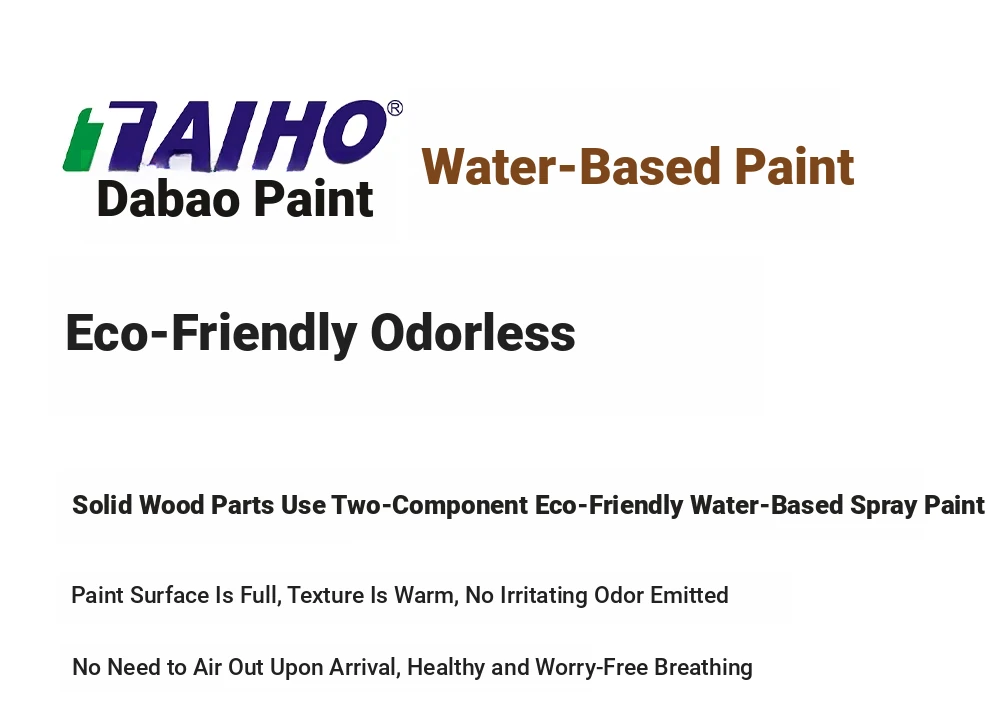 TAIHO®
Dabao Paint

Water-Based Paint

Eco-Friendly Odorless

Solid Wood Parts Use Two-Component Eco-Friendly Water-Based Spray Paint

Paint Surface Is Full, Texture Is Warm, No Irritating Odor Emitted

No Need to Air Out Upon Arrival, Healthy and Worry-Free Breathing